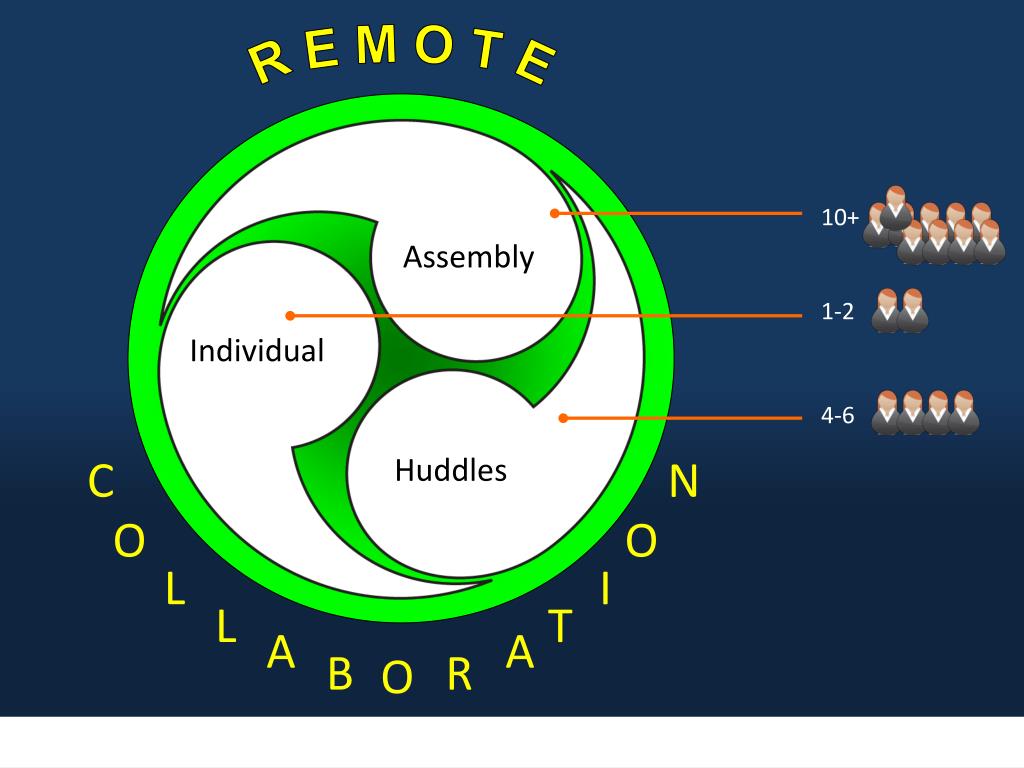 REMOTE

Assembly

Individual

Huddles

10+

1-2

4-6

COLLABORATION